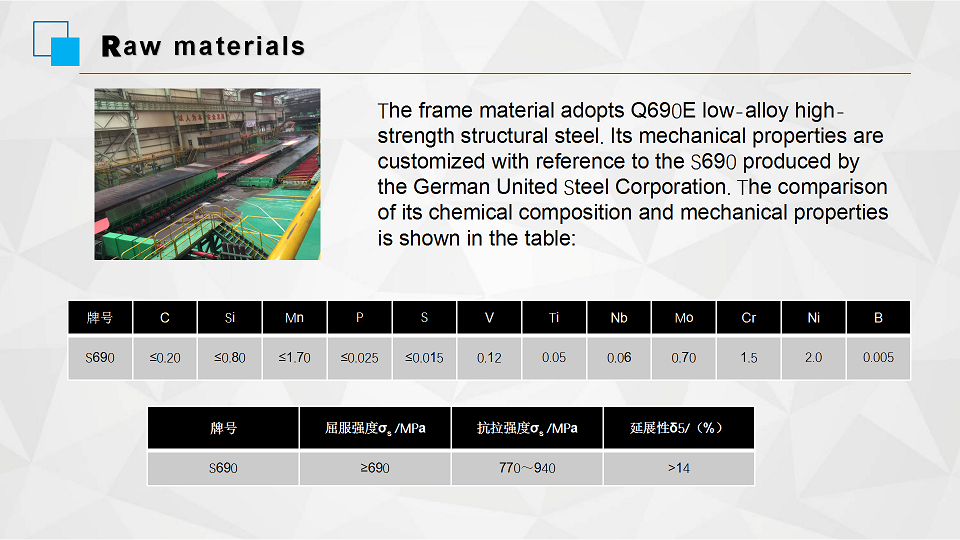 Raw materials

The frame material adopts Q690E low-alloy high-strength structural steel. Its mechanical properties are customized with reference to the S690 produced by the German United Steel Corporation. The comparison of its chemical composition and mechanical properties is shown in the table:

| 牌号 | C | Si | Mn | P | S | V | Ti | Nb | Mo | Cr | Ni | B |
|---|---|---|---|---|---|---|---|---|---|---|---|---|
| S690 | ≤0.20 | ≤0.80 | ≤1.70 | ≤0.025 | ≤0.015 | 0.12 | 0.05 | 0.06 | 0.70 | 1.5 | 2.0 | 0.005 |

| 牌号 | 屈服强度$\sigma_s$ /MPa | 抗拉强度$\sigma_s$ /MPa | 延展性δ5/（%） |
|---|---|---|---|
| S690 | ≥690 | 770～940 | >14 |